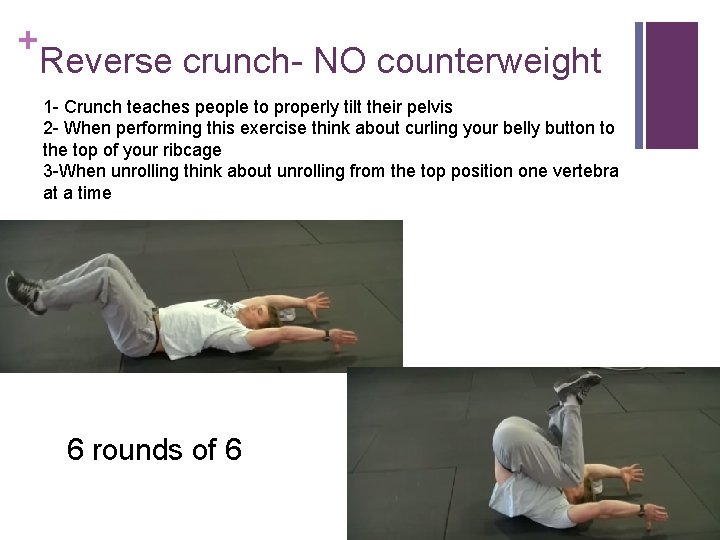 + Reverse crunch- NO counterweight

1- Crunch teaches people to properly tilt their pelvis
2- When performing this exercise think about curling your belly button to the top of your ribcage
3-When unrolling think about unrolling from the top position one vertebra at a time

6 rounds of 6